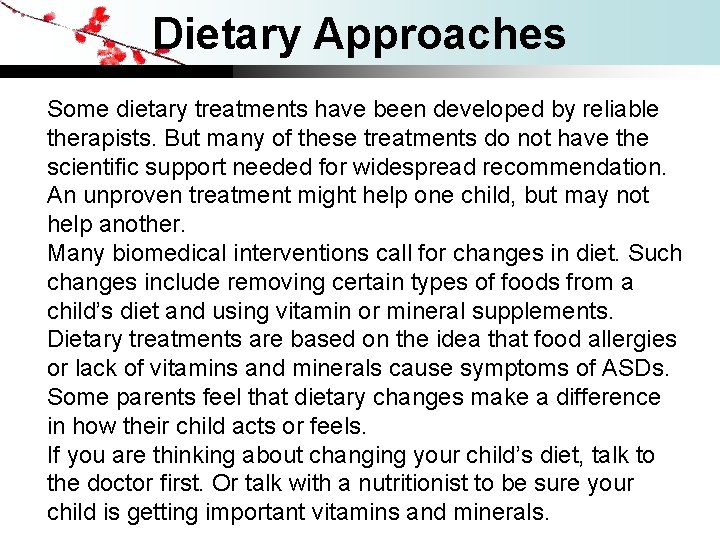 Dietary Approaches

Some dietary treatments have been developed by reliable therapists. But many of these treatments do not have the scientific support needed for widespread recommendation. An unproven treatment might help one child, but may not help another.
Many biomedical interventions call for changes in diet. Such changes include removing certain types of foods from a child's diet and using vitamin or mineral supplements.
Dietary treatments are based on the idea that food allergies or lack of vitamins and minerals cause symptoms of ASDs.
Some parents feel that dietary changes make a difference in how their child acts or feels.
If you are thinking about changing your child's diet, talk to the doctor first. Or talk with a nutritionist to be sure your child is getting important vitamins and minerals.